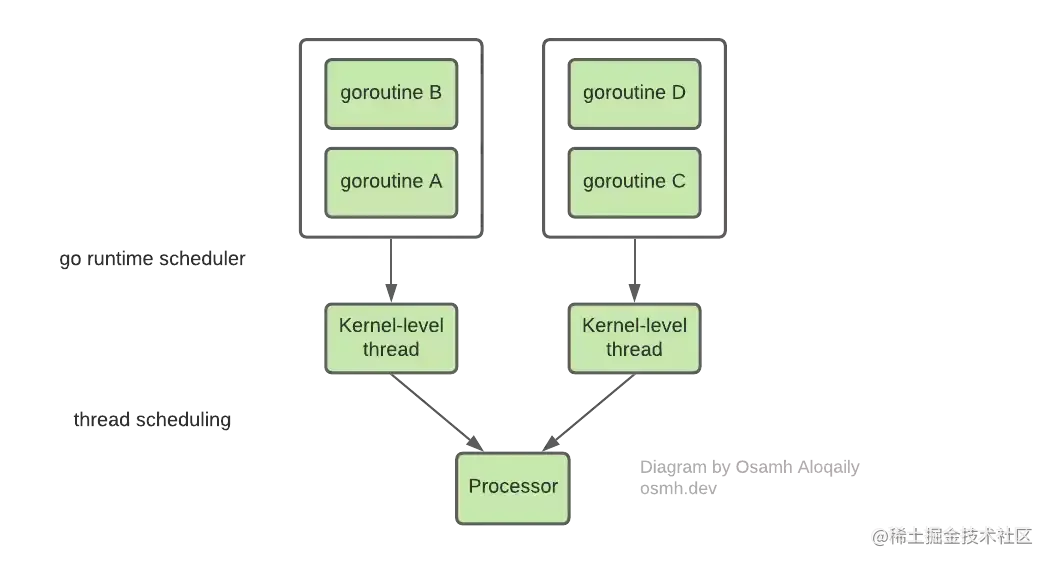 goroutine B

goroutine A

goroutine D

goroutine C

go runtime scheduler

Kernel-level thread

Kernel-level thread

thread scheduling

Processor

Diagram by Osamh Aloqaily
osmh.dev

@稀土掘金技术社区